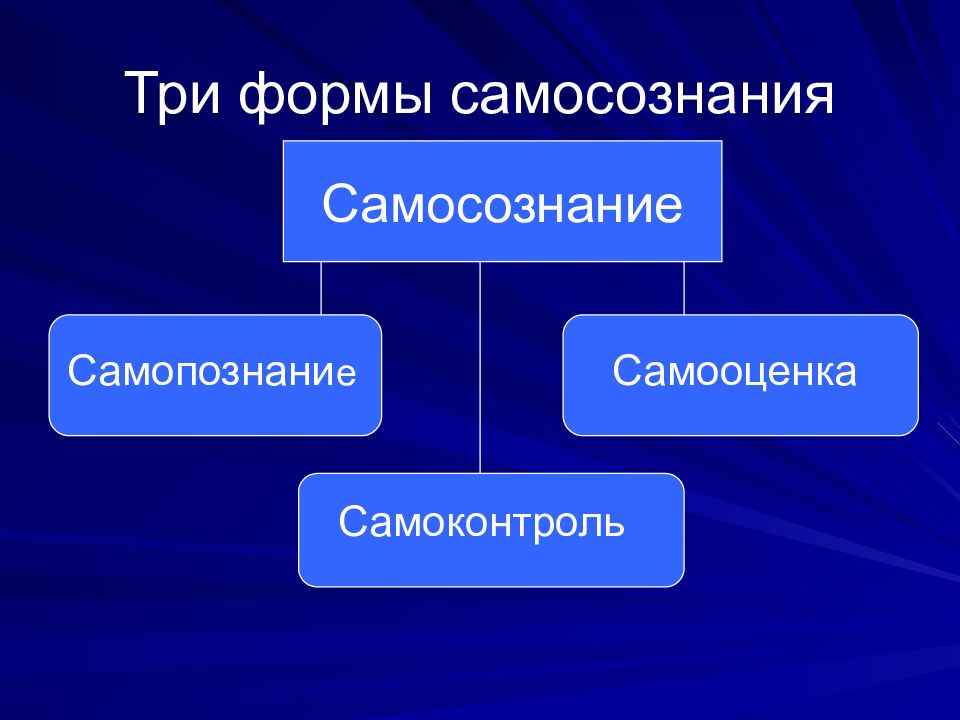 Три формы самосознания

Самосознание

Самопознание

Самооценка

Самоконтроль